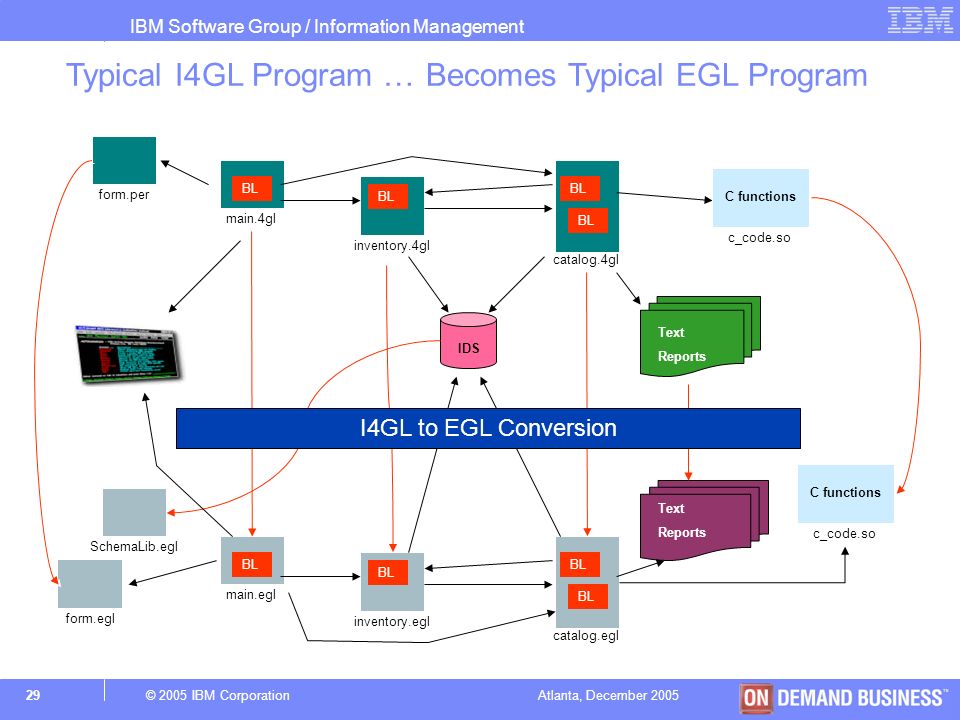 IBM Software Group / Information Management

IBM

Typical I4GL Program … Becomes Typical EGL Program

form.per

BL

main.4gl

BL

inventory.4gl

BL

BL

catalog.4gl

C functions

c_code.so

IDS

Text

Reports

I4GL to EGL Conversion

SchemaLib.egl

form.egl

BL

main.egl

BL

inventory.egl

BL

BL

catalog.egl

Text

Reports

C functions

c_code.so

29

© 2005 IBM Corporation

Atlanta, December 2005

ON DEMAND BUSINESS™